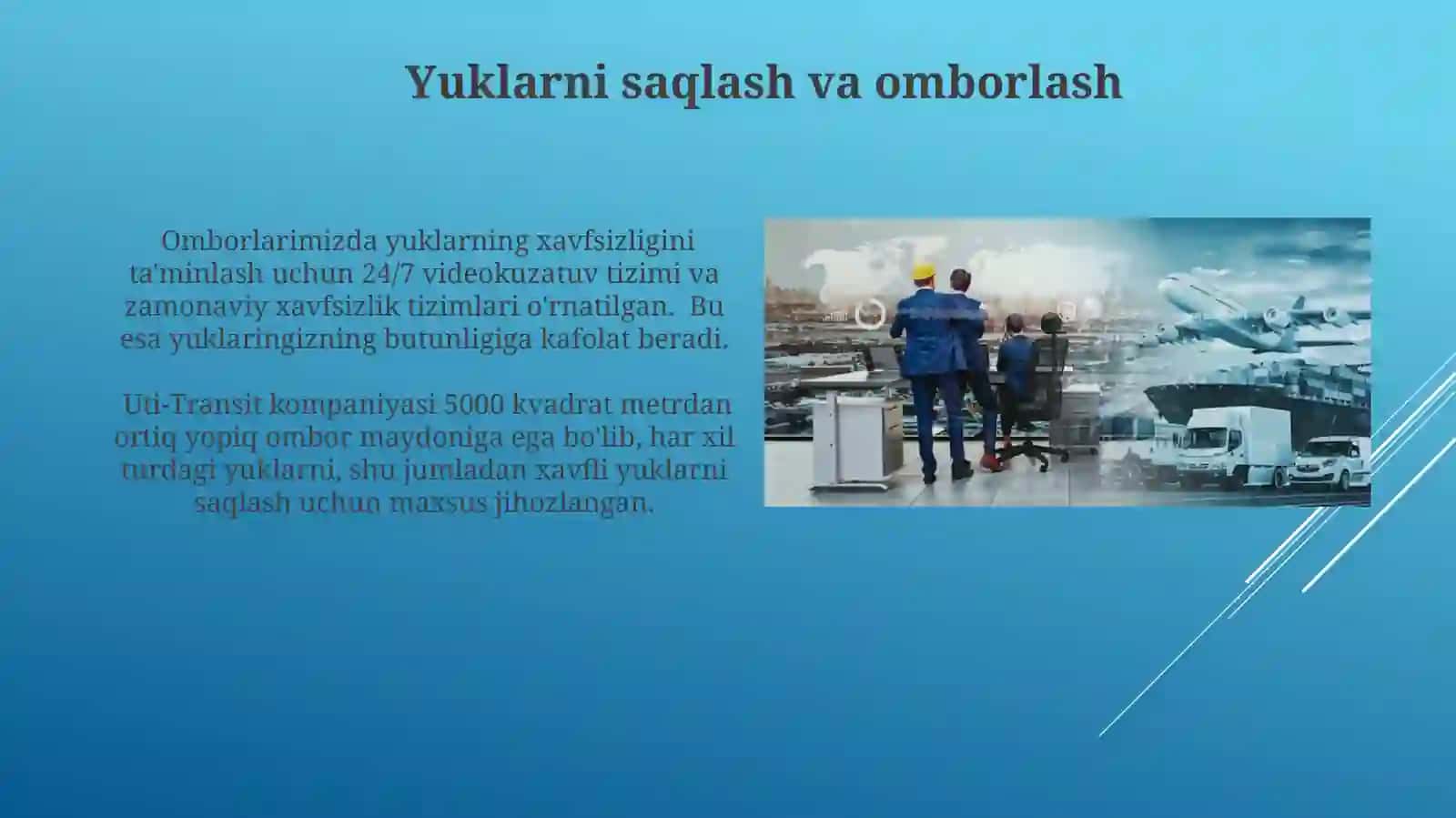 Yuklarni saqlash va omborlash

Omborlarimizda yuklarning xavfsizligini ta'minlash uchun 24/7 videokuzatuv tizimi va zamonaviy xavfsizlik tizimlari o'rnatilgan. Bu esa yuklaringizning butunligiga kafolat beradi.

Uti-Transit kompaniyasi 5000 kvadrat metrdan ortiq yopiq ombor maydoniga ega bo'lib, har xil turdagi yuklarni, shu jumladan xavfli yuklarni saqlash uchun maxsus jihozlangan.